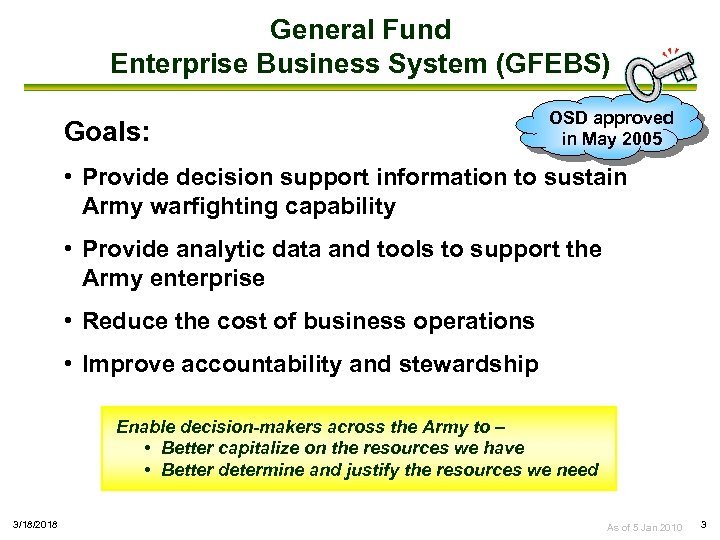 General Fund
Enterprise Business System (GFEBS)

OSD approved in May 2005

Goals:

• Provide decision support information to sustain Army warfighting capability

• Provide analytic data and tools to support the Army enterprise

• Reduce the cost of business operations

• Improve accountability and stewardship

Enable decision-makers across the Army to –
• Better capitalize on the resources we have
• Better determine and justify the resources we need

3/18/2018

As of 5 Jan 2010

3